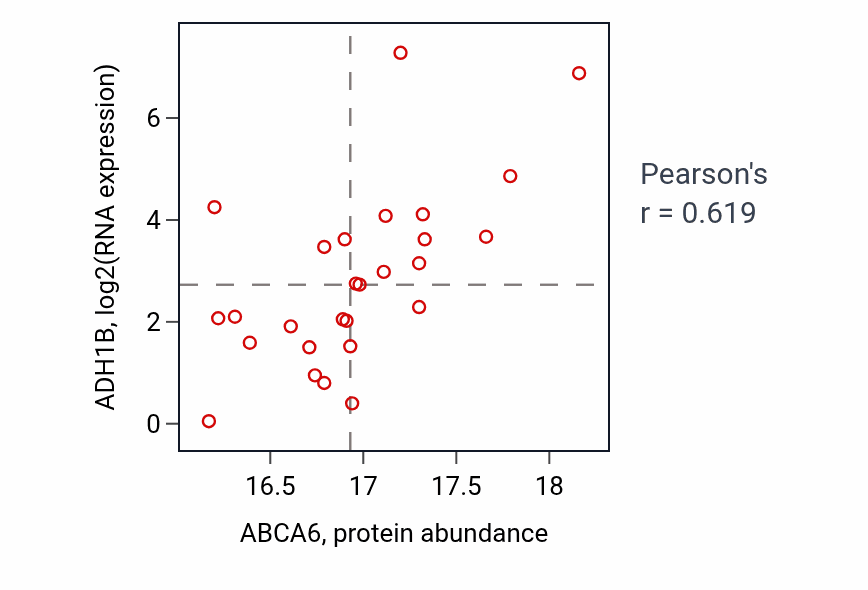 ADH1B, log2(RNA expression)

6
4
2
0

16.5
17
17.5
18

ABCA6, protein abundance

Pearson's
r = 0.619